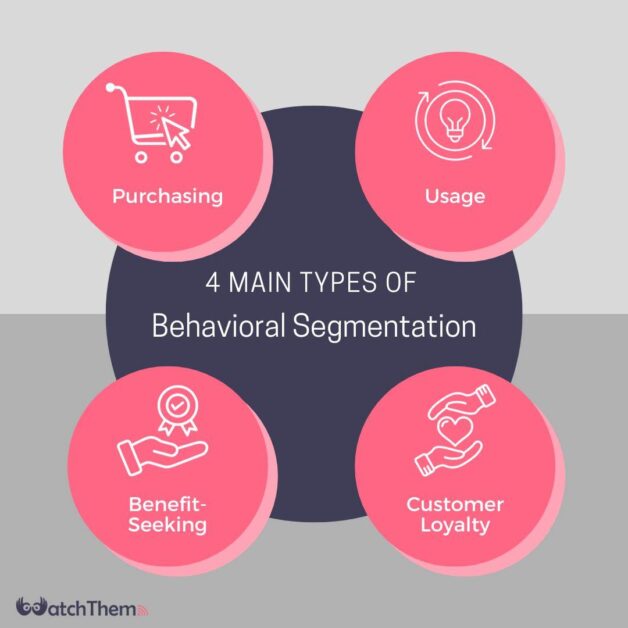 Purchasing

Usage

4 MAIN TYPES OF
Behavioral Segmentation

Benefit-Seeking

Customer Loyalty

WatchThem